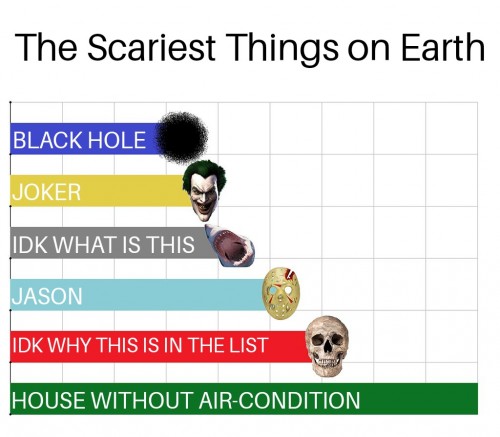 The Scariest Things on Earth

BLACK HOLE

JOKER

IDK WHAT IS THIS

JASON

IDK WHY THIS IS IN THE LIST

HOUSE WITHOUT AIR-CONDITION